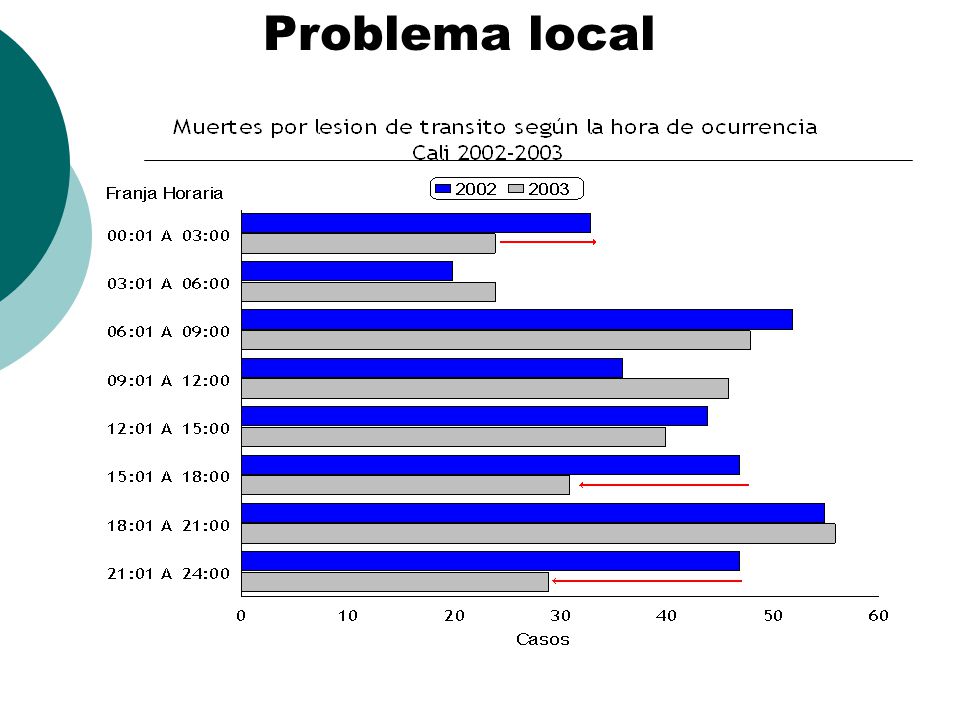 Problema local

Muertes por lesion de transito según la hora de ocurrencia
Cali 2002-2003

2002 2003

Franja Horaria

00:01 A 03:00
03:01 A 06:00
06:01 A 09:00
09:01 A 12:00
12:01 A 15:00
15:01 A 18:00
18:01 A 21:00
21:01 A 24:00

0 10 20 30 40 50 60

Casos